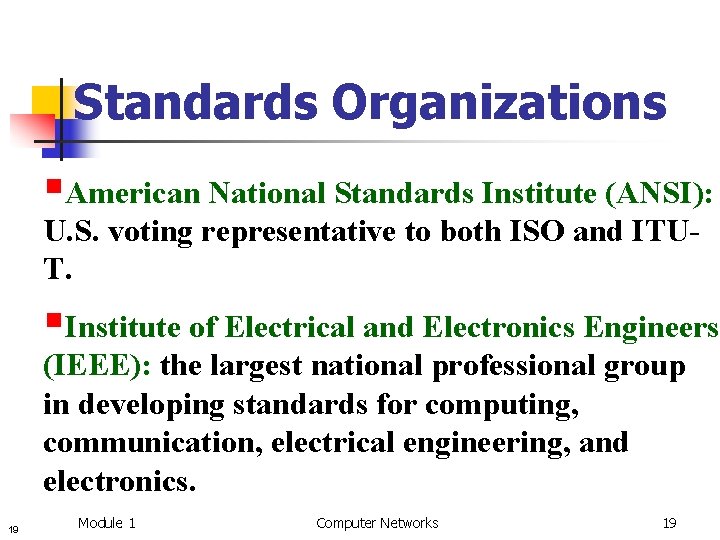 Standards Organizations

American National Standards Institute (ANSI): U.S. voting representative to both ISO and ITU-T.

Institute of Electrical and Electronics Engineers (IEEE): the largest national professional group in developing standards for computing, communication, electrical engineering, and electronics.

19 Module 1 Computer Networks 19